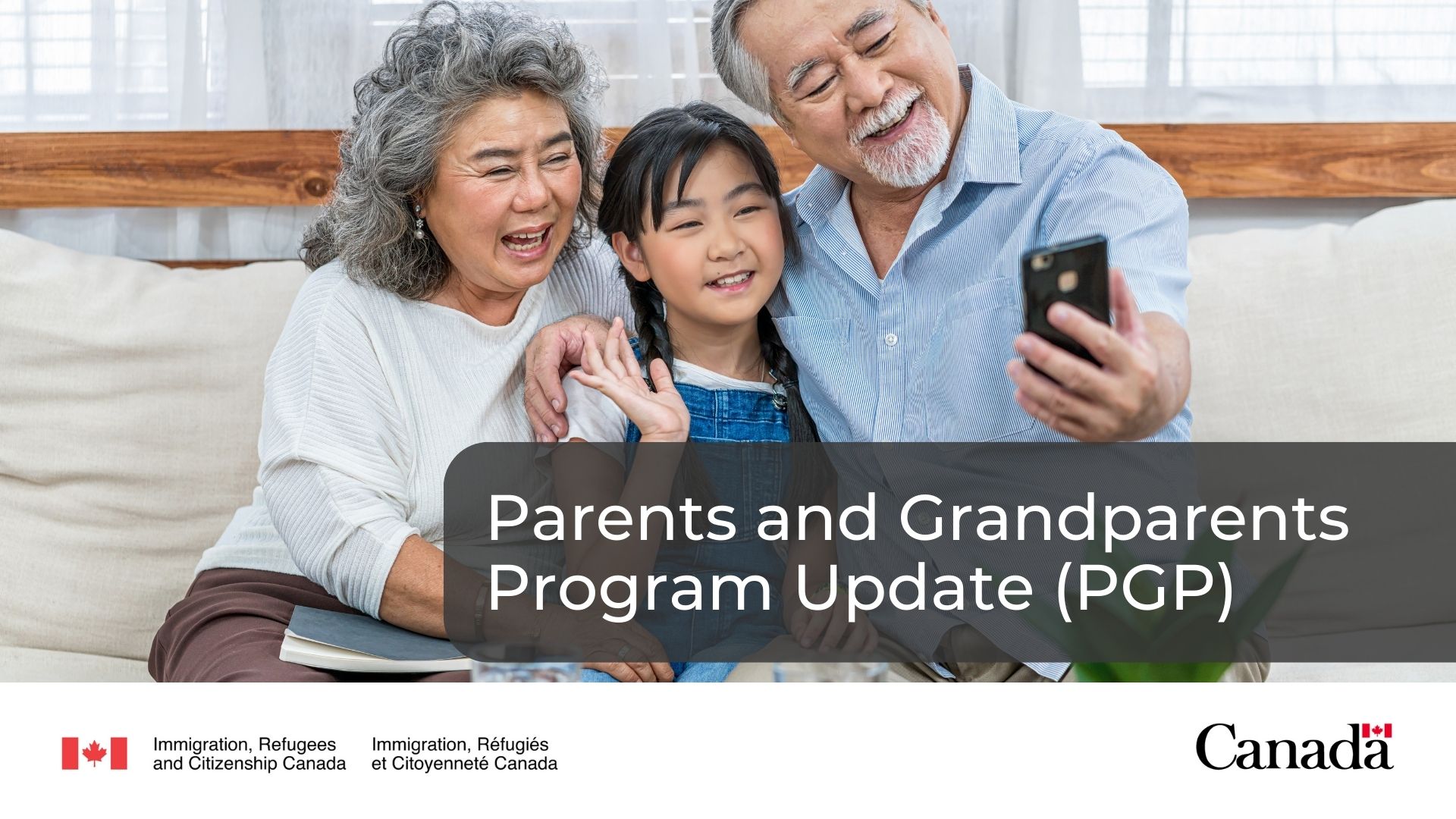 Parents and Grandparents Program Update (PGP)

Immigration, Refugees and Citizenship Canada

Immigration, Réfugiés et Citoyenneté Canada

Canada